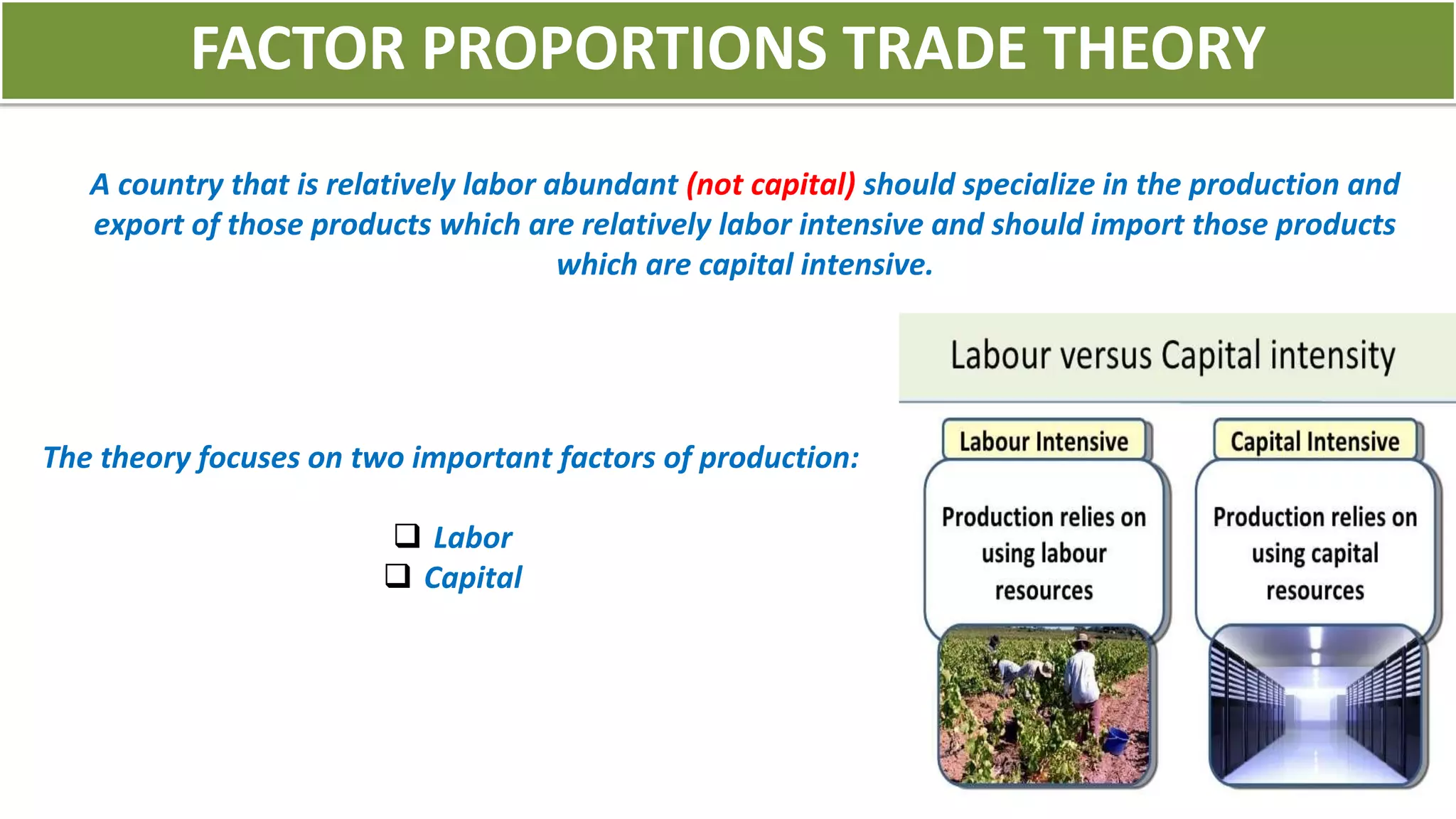 FACTOR PROPORTIONS TRADE THEORY

A country that is relatively labor abundant (not capital) should specialize in the production and export of those products which are relatively labor intensive and should import those products which are capital intensive.

The theory focuses on two important factors of production:

❑ Labor
❑ Capital

Labour versus Capital intensity

Labour Intensive

Production relies on using labour resources

Capital Intensive

Production relies on using capital resources